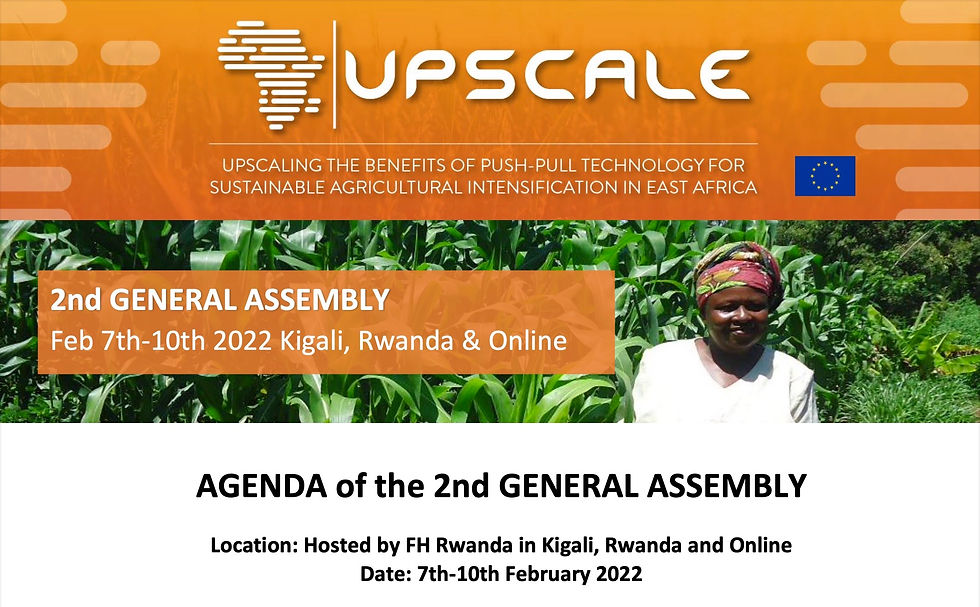 UPSCALE

UPSCALING THE BENEFITS OF PUSH-PULL TECHNOLOGY FOR SUSTAINABLE AGRICULTURAL INTENSIFICATION IN EAST AFRICA

2nd GENERAL ASSEMBLY
Feb 7th-10th 2022 Kigali, Rwanda & Online

AGENDA of the 2nd GENERAL ASSEMBLY

Location: Hosted by FH Rwanda in Kigali, Rwanda and Online
Date: 7th-10th February 2022